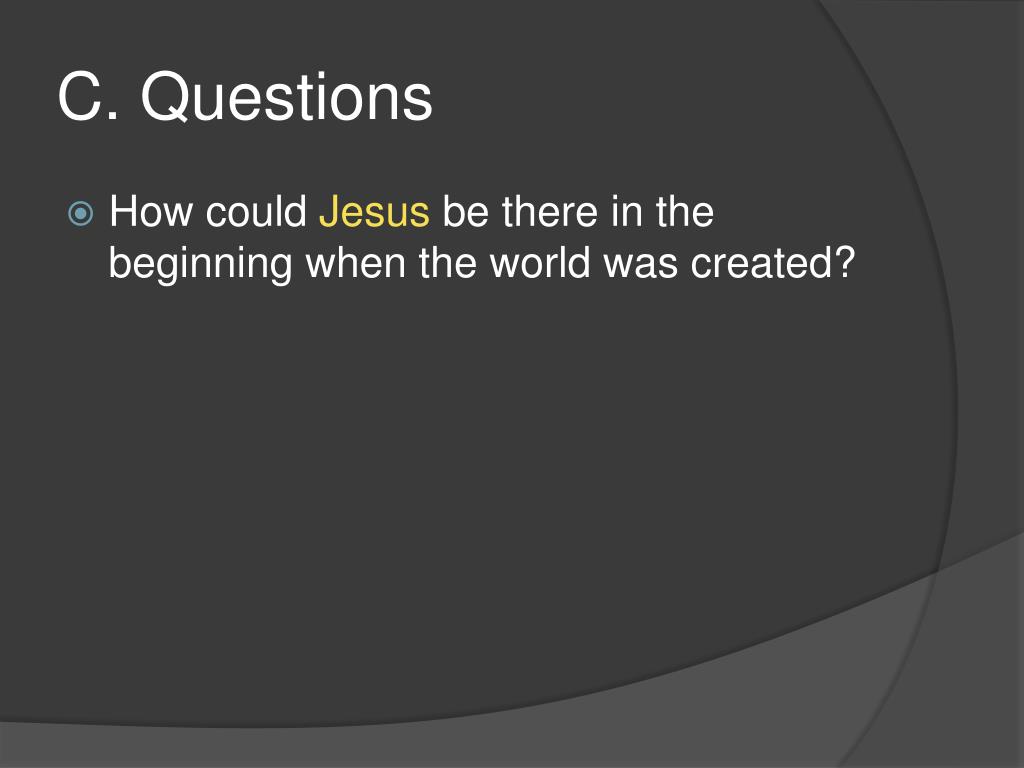 C. Questions

How could Jesus be there in the beginning when the world was created?